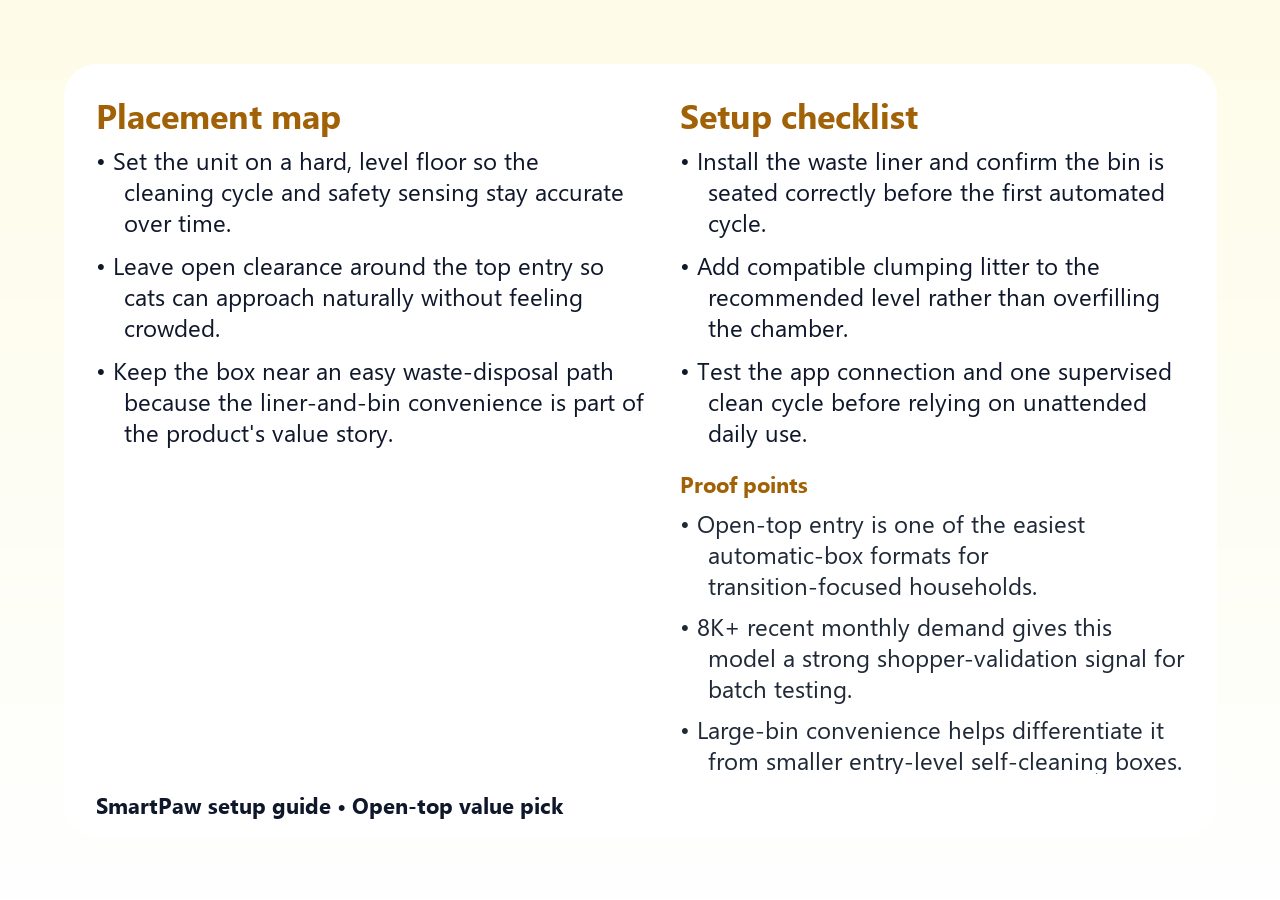 Placement map

• Set the unit on a hard, level floor so the cleaning cycle and safety sensing stay accurate over time.

• Leave open clearance around the top entry so cats can approach naturally without feeling crowded.

• Keep the box near an easy waste-disposal path because the liner-and-bin convenience is part of the product's value story.

Setup checklist

• Install the waste liner and confirm the bin is seated correctly before the first automated cycle.

• Add compatible clumping litter to the recommended level rather than overfilling the chamber.

• Test the app connection and one supervised clean cycle before relying on unattended daily use.

Proof points

• Open-top entry is one of the easiest automatic-box formats for transition-focused households.

• 8K+ recent monthly demand gives this model a strong shopper-validation signal for batch testing.

• Large-bin convenience helps differentiate it from smaller entry-level self-cleaning boxes.

SmartPaw setup guide • Open-top value pick